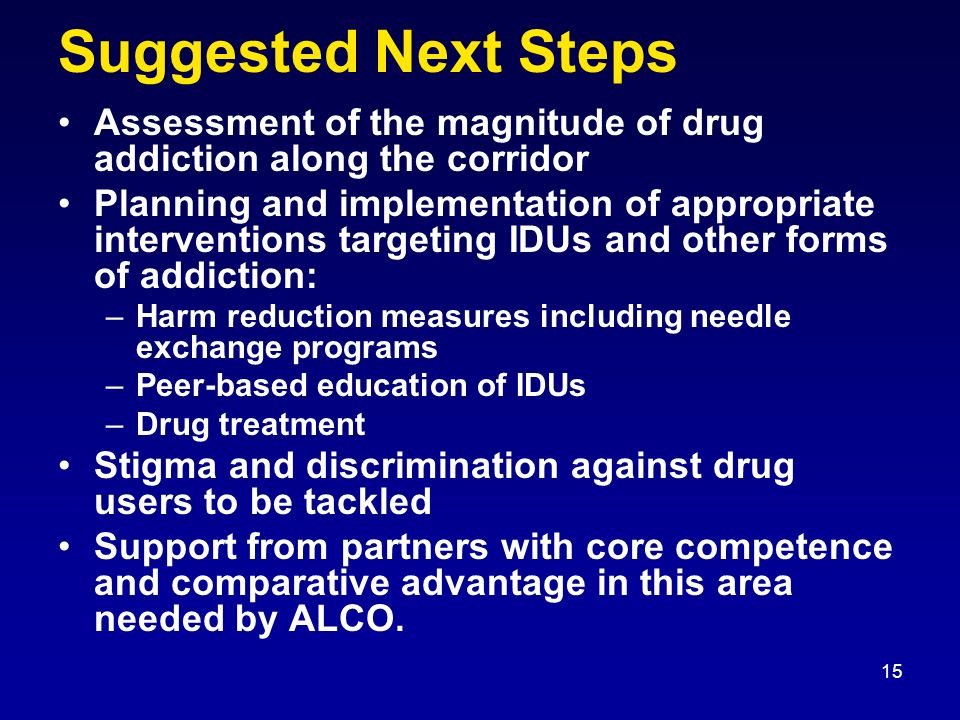 Suggested Next Steps

• Assessment of the magnitude of drug addiction along the corridor
• Planning and implementation of appropriate interventions targeting IDUs and other forms of addiction:
– Harm reduction measures including needle exchange programs
– Peer-based education of IDUs
– Drug treatment
• Stigma and discrimination against drug users to be tackled
• Support from partners with core competence and comparative advantage in this area needed by ALCO.

15